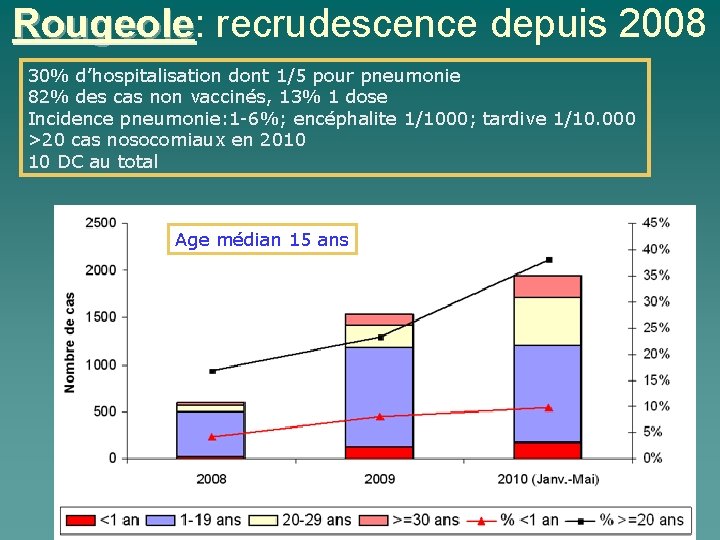 Rougeole: recrudescence depuis 2008

30% d'hospitalisation dont 1/5 pour pneumonie
82% des cas non vaccinés, 13% 1 dose
Incidence pneumonie:1-6%; encéphalite 1/1000; tardive 1/10.000
>20 cas nosocomiaux en 2010
10 DC au total

Age médian 15 ans

Nombre de cas

2500
2000
1500
1000
500
0

45%
40%
35%
30%
25%
20%
15%
10%
5%
0%

2008
2009
2010 (Janv.-Mai)

<1 an
1-19 ans
20-29 ans
>=30 ans
% <1 an
% >=20 ans